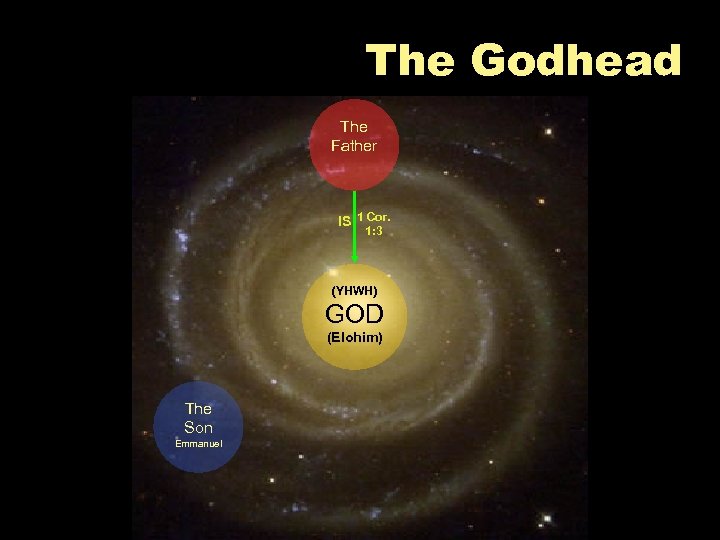 The Godhead

The Father

IS 1 Cor. 1:3

(YHWH)
GOD
(Elohim)

The Son
Emmanuel